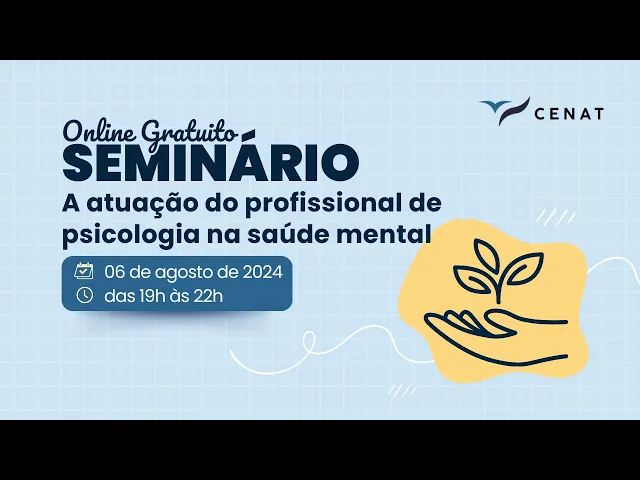 CENAT

Online Gratuito
SEMINÁRIO
A atuação do profissional de psicologia na saúde mental

06 de agosto de 2024
das 19h às 22h